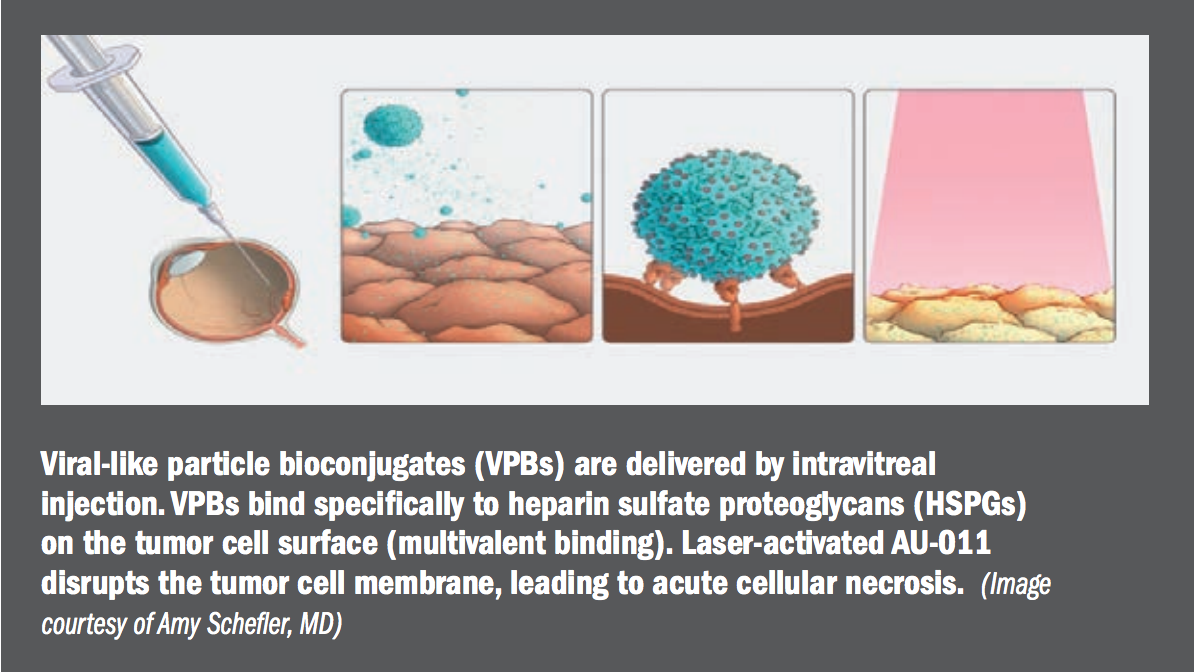 Viral-like particle bioconjugates (VPBs) are delivered by intravitreal injection. VPBs bind specifically to heparin sulfate proteoglycans (HSPGs) on the tumor cell surface (multivalent binding). Laser-activated AU-011 disrupts the tumor cell membrane, leading to acute cellular necrosis. (Image courtesy of Amy Schefler, MD)